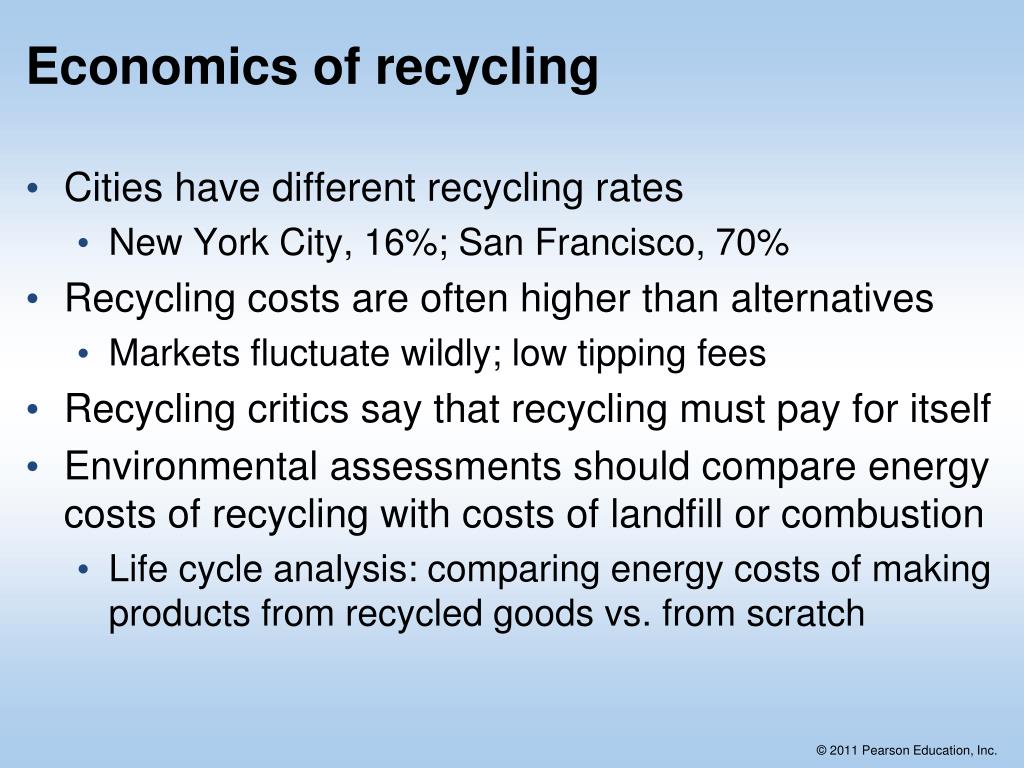 Economics of recycling

• Cities have different recycling rates
  • New York City, 16%; San Francisco, 70%
• Recycling costs are often higher than alternatives
  • Markets fluctuate wildly; low tipping fees
• Recycling critics say that recycling must pay for itself
• Environmental assessments should compare energy costs of recycling with costs of landfill or combustion
  • Life cycle analysis: comparing energy costs of making products from recycled goods vs. from scratch

© 2011 Pearson Education, Inc.